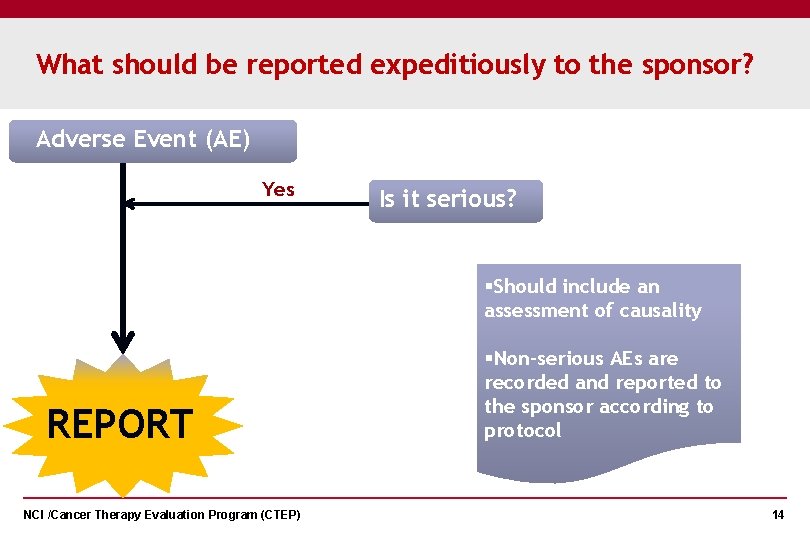 What should be reported expeditiously to the sponsor?

Adverse Event (AE)

Yes

Is it serious?

▪Should include an assessment of causality

▪Non-serious AEs are recorded and reported to the sponsor according to protocol

REPORT

NCI /Cancer Therapy Evaluation Program (CTEP)

14